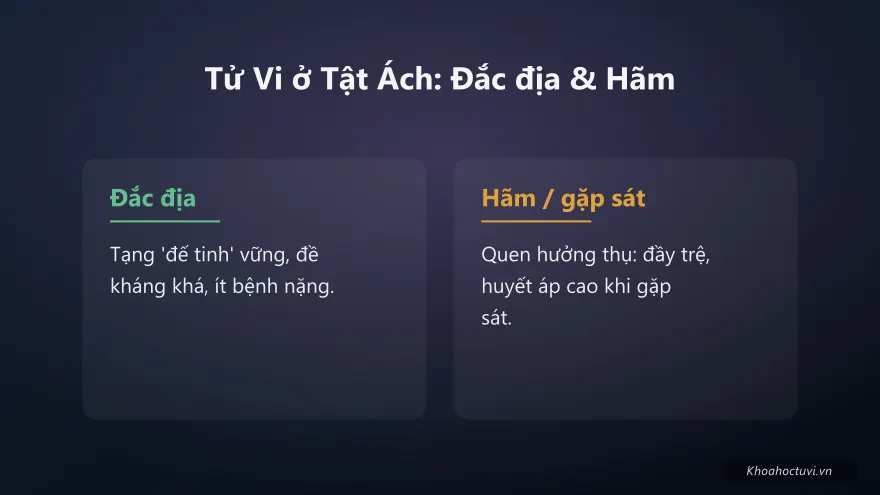 Tử Vi ở Tật Ách: Đắc địa & Hãm

Đắc địa

Tạng 'đế tinh' vững, đề kháng khá, ít bệnh nặng.

Hãm / gặp sát

Quen hưởng thụ: đầy trệ, huyết áp cao khi gặp sát.

Khoahoctuvi.vn